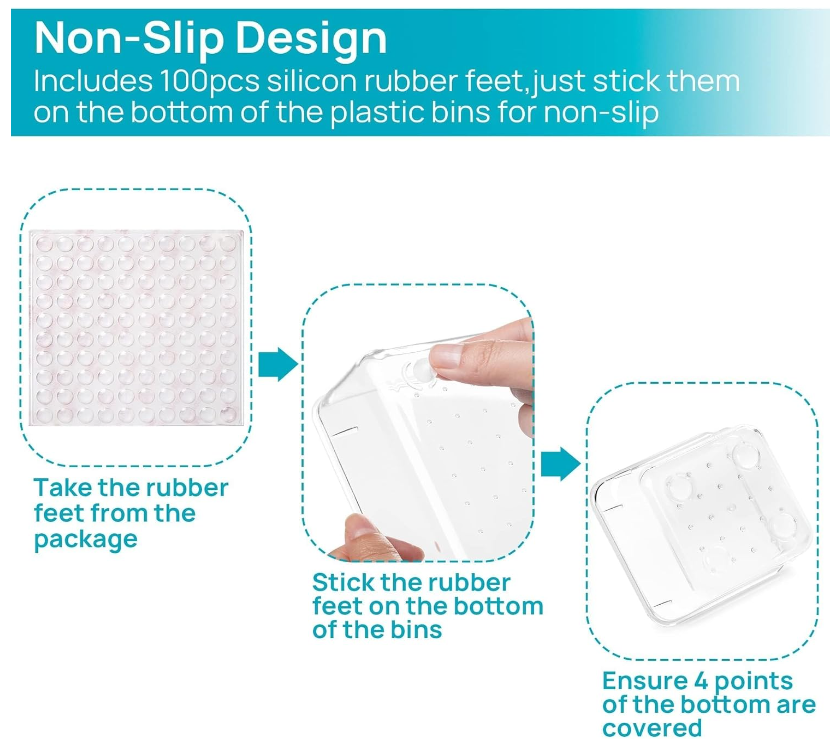 Non-Slip Design
Includes 100pcs silicon rubber feet,just stick them on the bottom of the plastic bins for non-slip

Take the rubber feet from the package

Stick the rubber feet on the bottom of the bins

Ensure 4 points of the bottom are covered